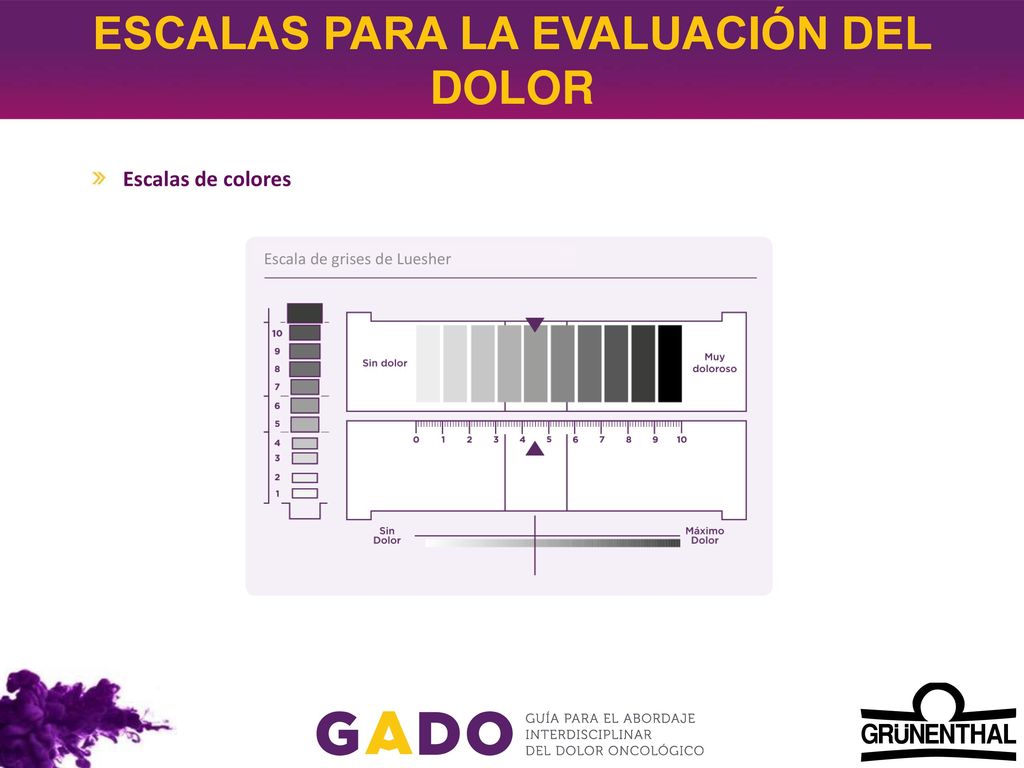 ESCALAS PARA LA EVALUACIÓN DEL DOLOR

» Escalas de colores

Escala de grises de Luesher

10
9
8
7
6
5
4
3
2
1

Sin dolor

Muy doloroso

0 1 2 3 4 5 6 7 8 9 10

Sin Dolor

Máximo Dolor

GADO GUÍA PARA EL ABORDAJE INTERDISCIPLINAR DEL DOLOR ONCOLÓGICO

GRÜNENTHAL